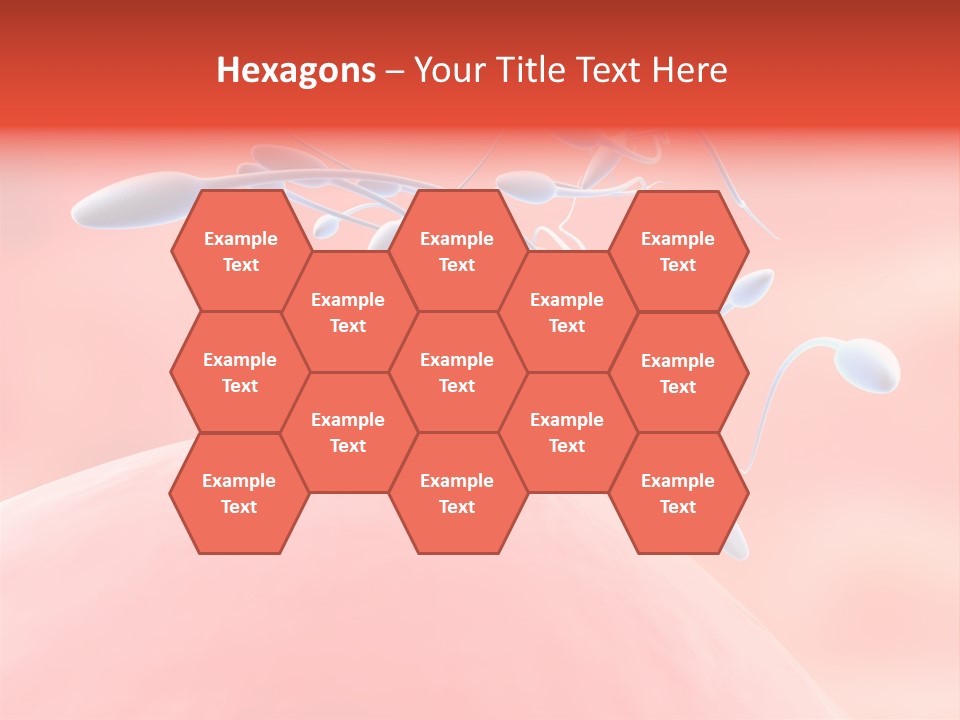 Hexagons – Your Title Text Here

Example Text

Example Text

Example Text

Example Text

Example Text

Example Text

Example Text

Example Text

Example Text

Example Text

Example Text

Example Text

Example Text